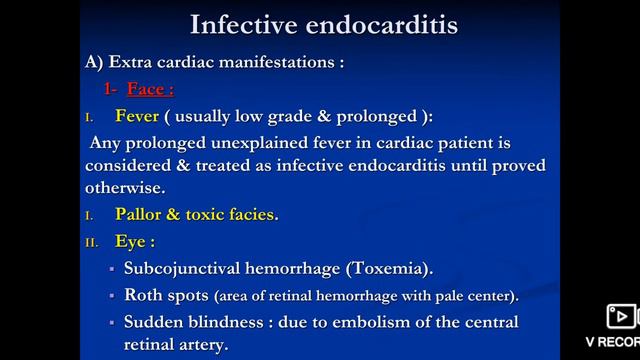 Infective endocarditis

A) Extra cardiac manifestations :

1- Face :

I. Fever ( usually low grade & prolonged ):

Any prolonged unexplained fever in cardiac patient is considered & treated as infective endocarditis until proved otherwise.

I. Pallor & toxic facies.

II. Eye :

▪ Subcojunctival hemorrhage (Toxemia).

▪ Roth spots (area of retinal hemorrhage with pale center).

▪ Sudden blindness : due to embolism of the central retinal artery.

V RECOR